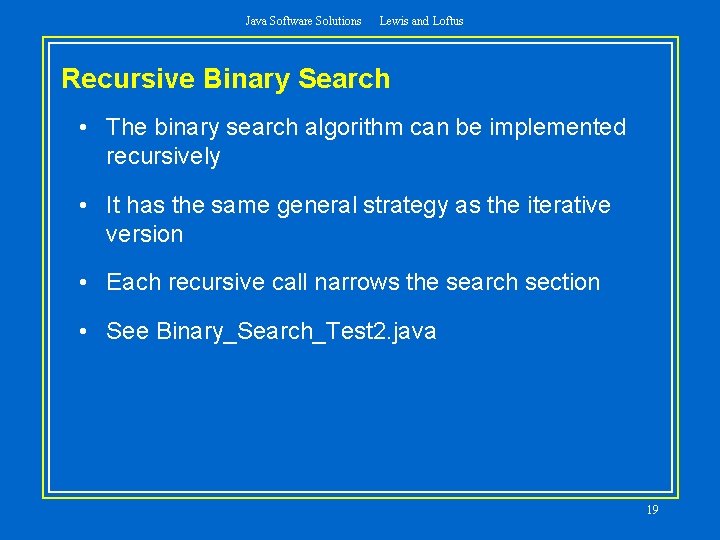 Java Software Solutions Lewis and Loftus

Recursive Binary Search

• The binary search algorithm can be implemented recursively

• It has the same general strategy as the iterative version

• Each recursive call narrows the search section

• See Binary_Search_Test2.java

19